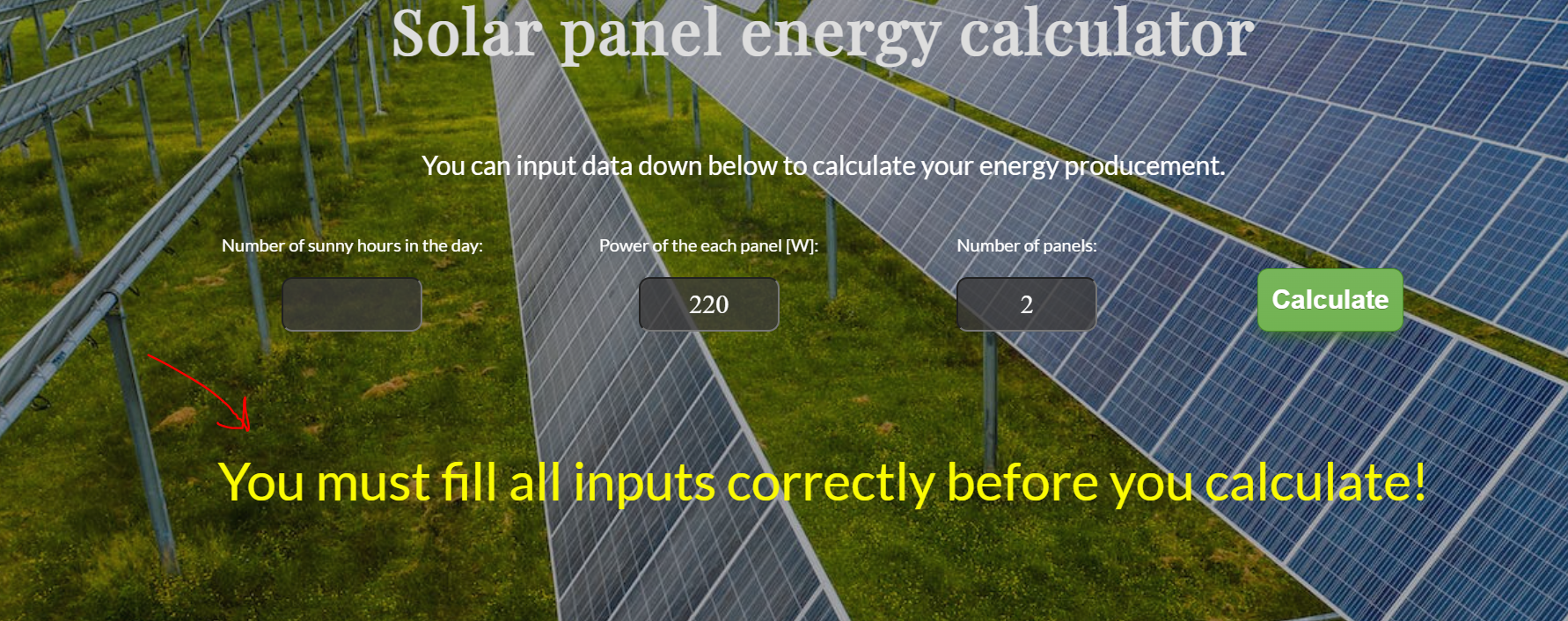 Solar panel energy calculator

You can input data down below to calculate your energy producement.

Number of sunny hours in the day:

Power of the each panel [W]:

220

Number of panels:

2

Calculate

You must fill all inputs correctly before you calculate!